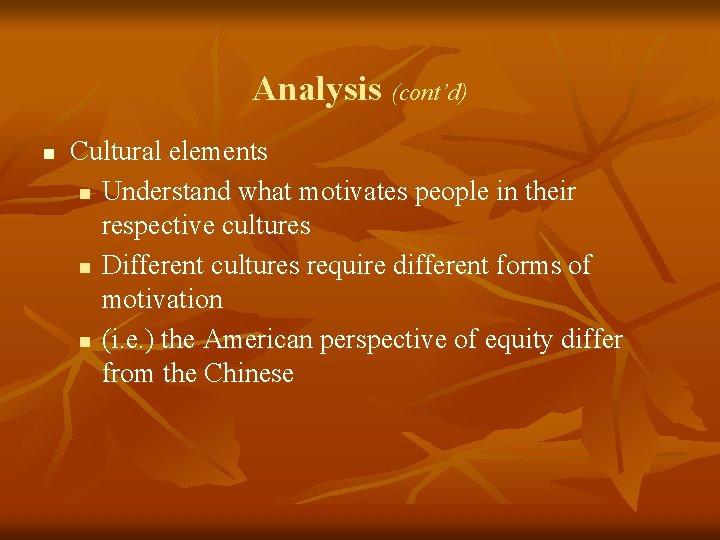 Analysis (cont'd)

- Cultural elements
  - Understand what motivates people in their respective cultures
  - Different cultures require different forms of motivation
  - (i.e.) the American perspective of equity differ from the Chinese